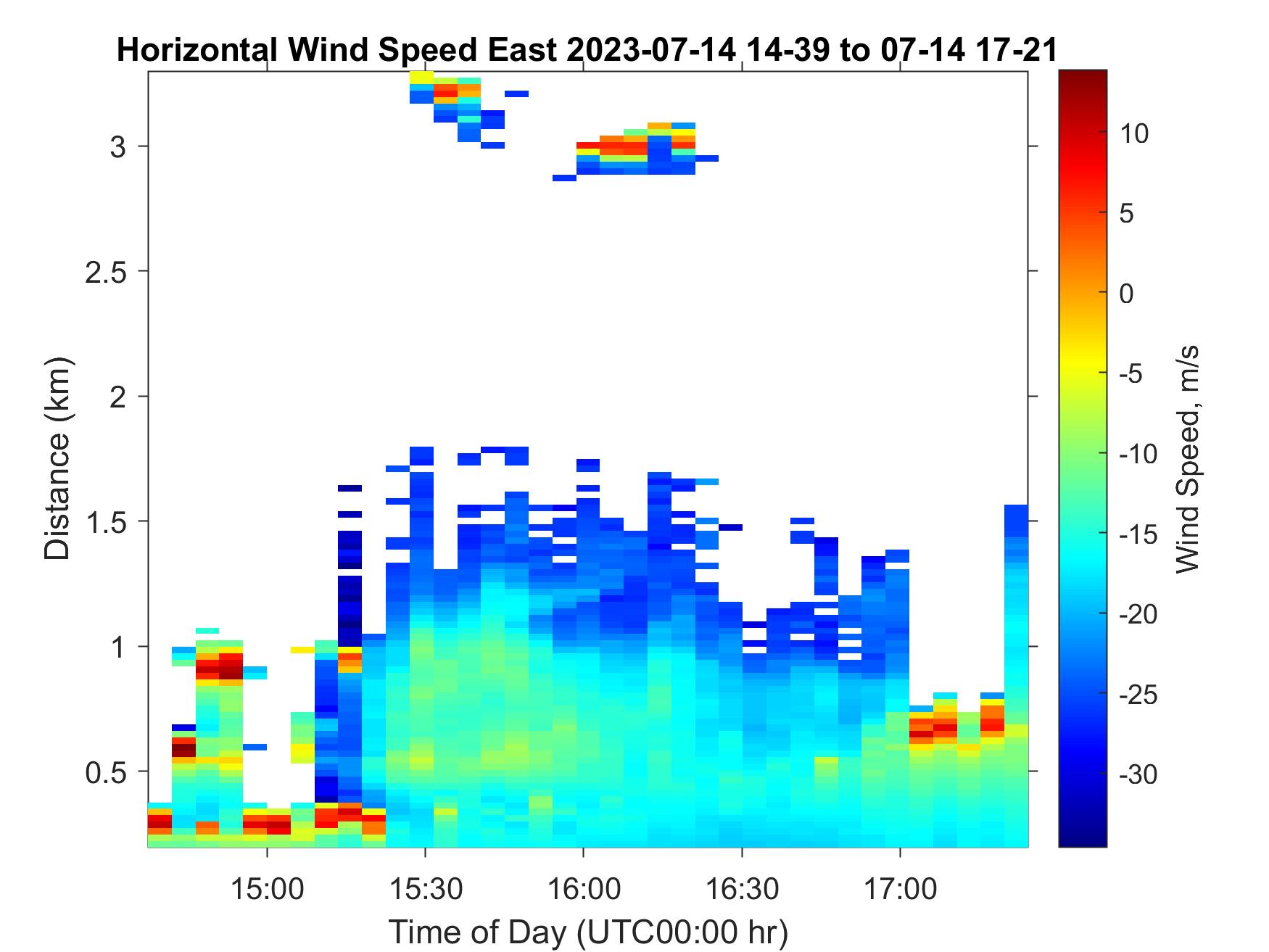 Horizontal Wind Speed East 2023-07-14 14-39 to 07-14 17-21

Distance (km)

3
2.5
2
1.5
1
0.5

15:00
15:30
16:00
16:30
17:00

Time of Day (UTC00:00 hr)

10
5
0
-5
-10
-15
-20
-25
-30

Wind Speed, m/s